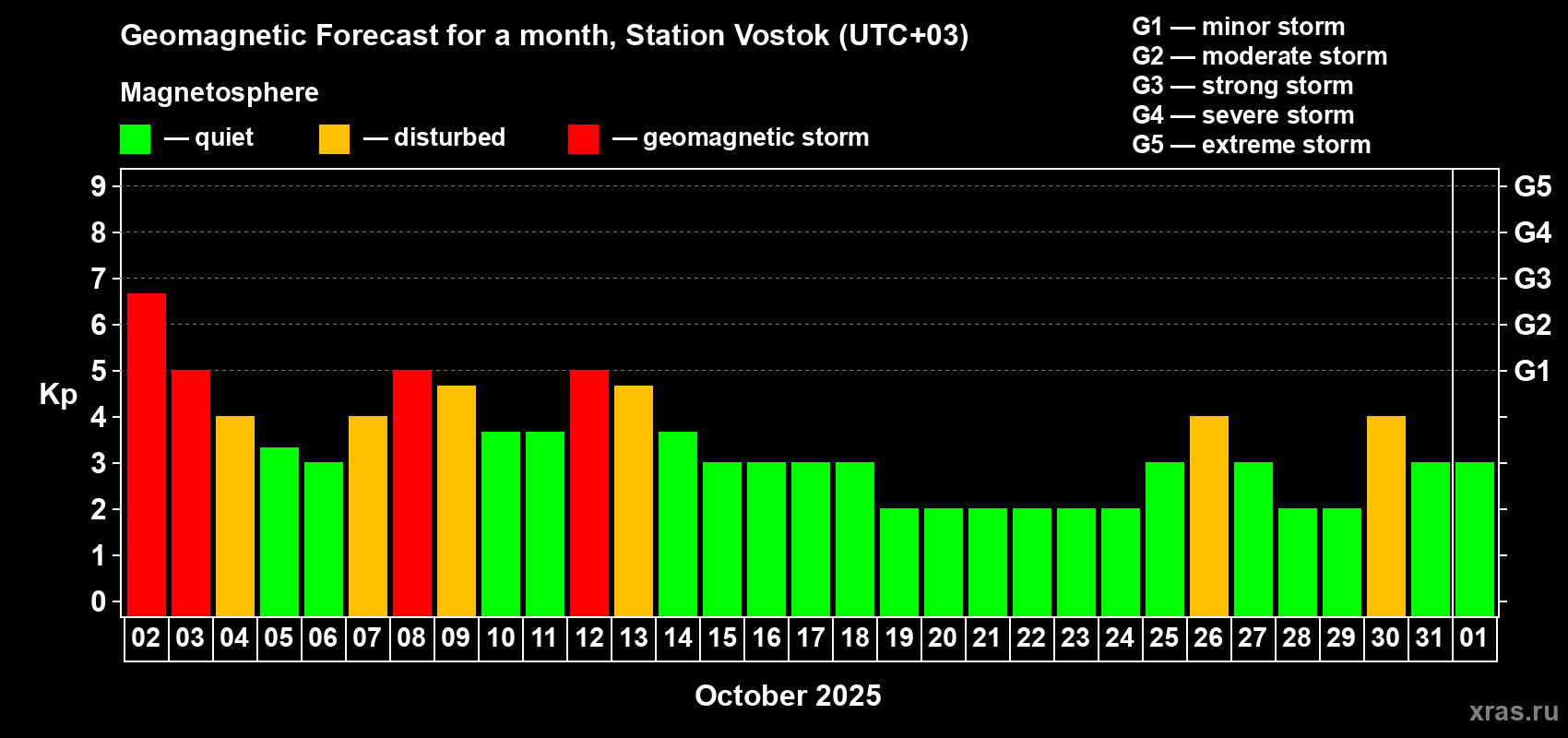 Geomagnetic Forecast for a month, Station Vostok (UTC+03)

Magnetosphere

— quiet — disturbed — geomagnetic storm

G1 — minor storm
G2 — moderate storm
G3 — strong storm
G4 — severe storm
G5 — extreme storm

Kp

9
8
7
6
5
4
3
2
1
0

G5
G4
G3
G2
G1

02 03 04 05 06 07 08 09 10 11 12 13 14 15 16 17 18 19 20 21 22 23 24 25 26 27 28 29 30 31 01

October 2025

xras.ru